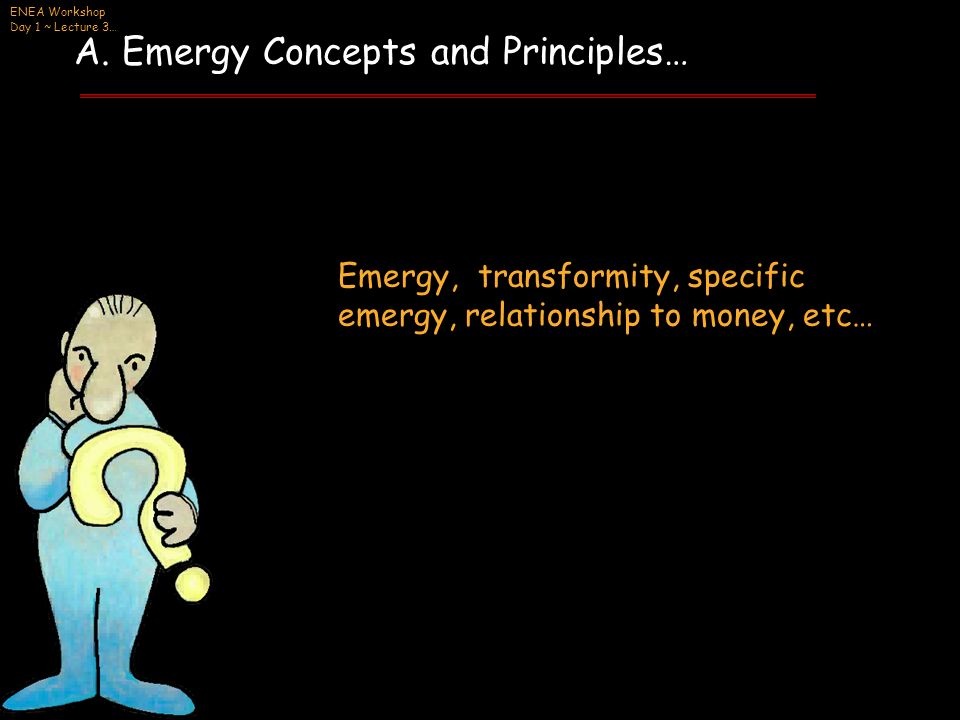 ENEA Workshop
Day 1 ~ Lecture 3…

A. Emergy Concepts and Principles…

Emergy, transformity, specific emergy, relationship to money, etc…